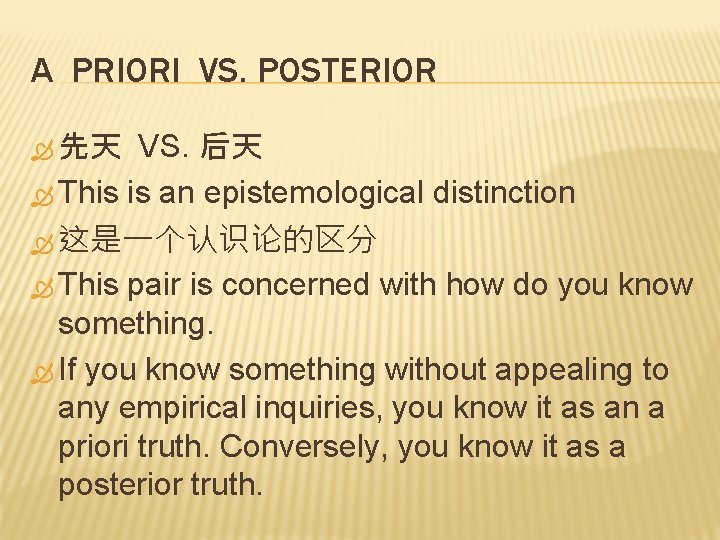 A PRIORI VS. POSTERIOR

先天 VS. 后天

This is an epistemological distinction

这是一个认识论的区分

This pair is concerned with how do you know something.

If you know something without appealing to any empirical inquiries, you know it as an a priori truth. Conversely, you know it as a posterior truth.